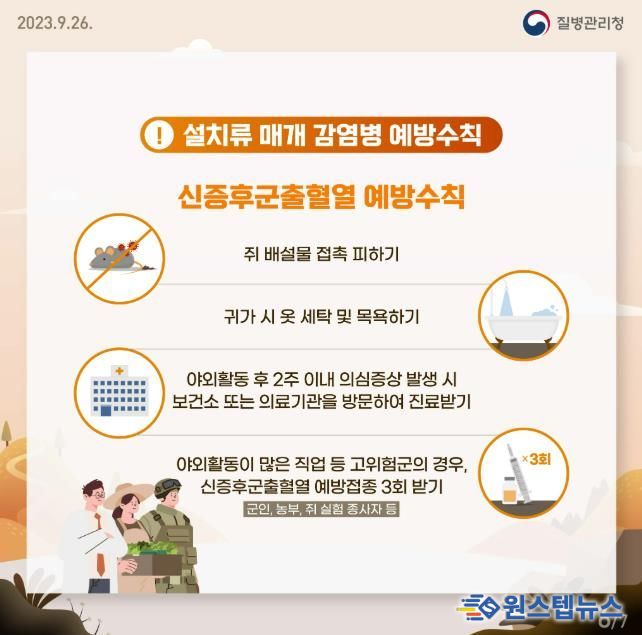 2023.9.26.

질병관리청

! 설치류 매개 감염병 예방수칙

신증후군출혈열 예방수칙

쥐 배설물 접촉 피하기

귀가 시 옷 세탁 및 목욕하기

야외활동 후 2주 이내 의심증상 발생 시 보건소 또는 의료기관을 방문하여 진료받기

야외활동이 많은 직업 등 고위험군의 경우, 신증후군출혈열 예방접종 3회 받기

군인, 농부, 쥐 실험 종사자 등

×3회

원스텝뉴스

6/7